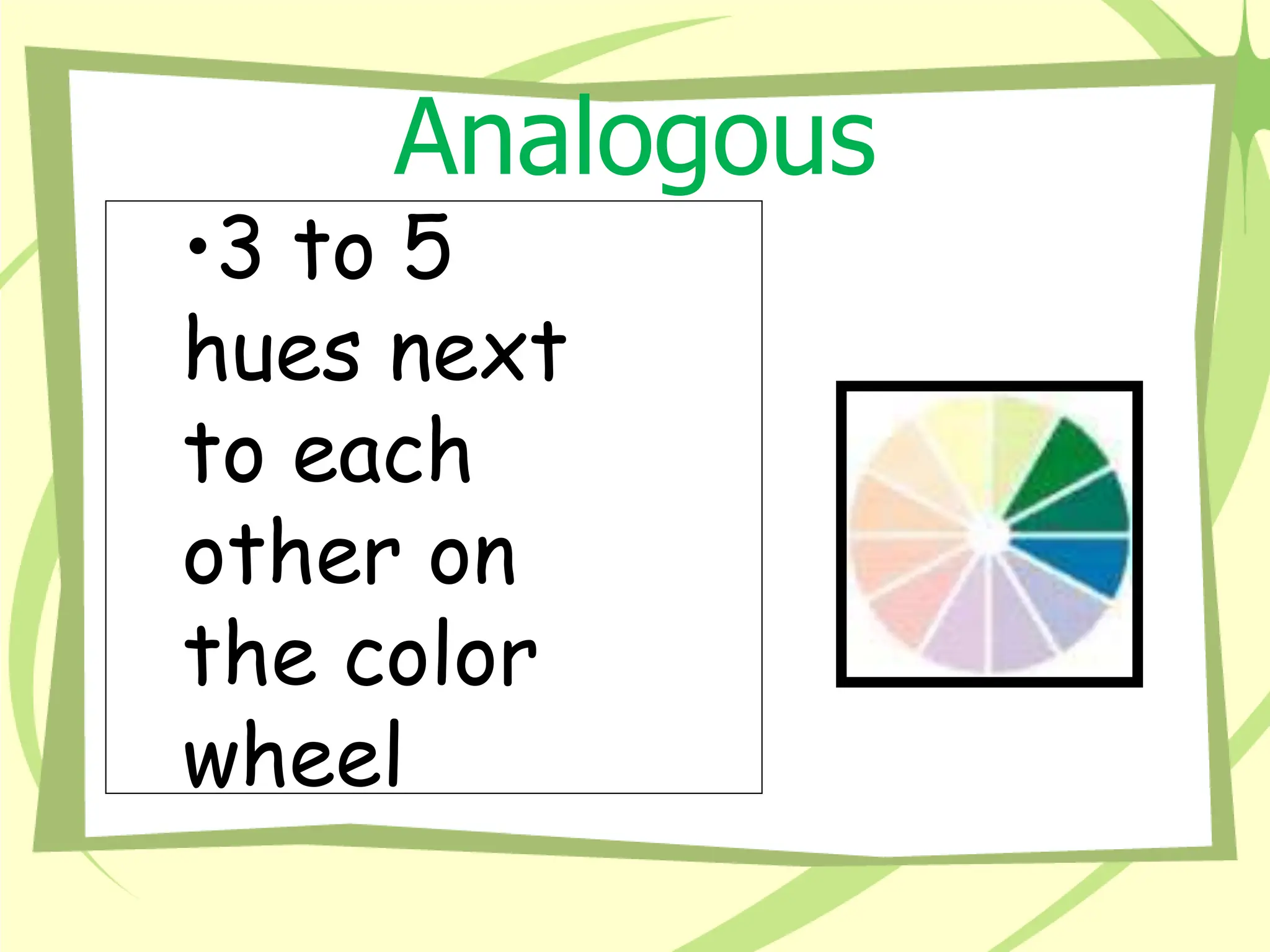 Analogous

•3 to 5 hues next to each other on the color wheel